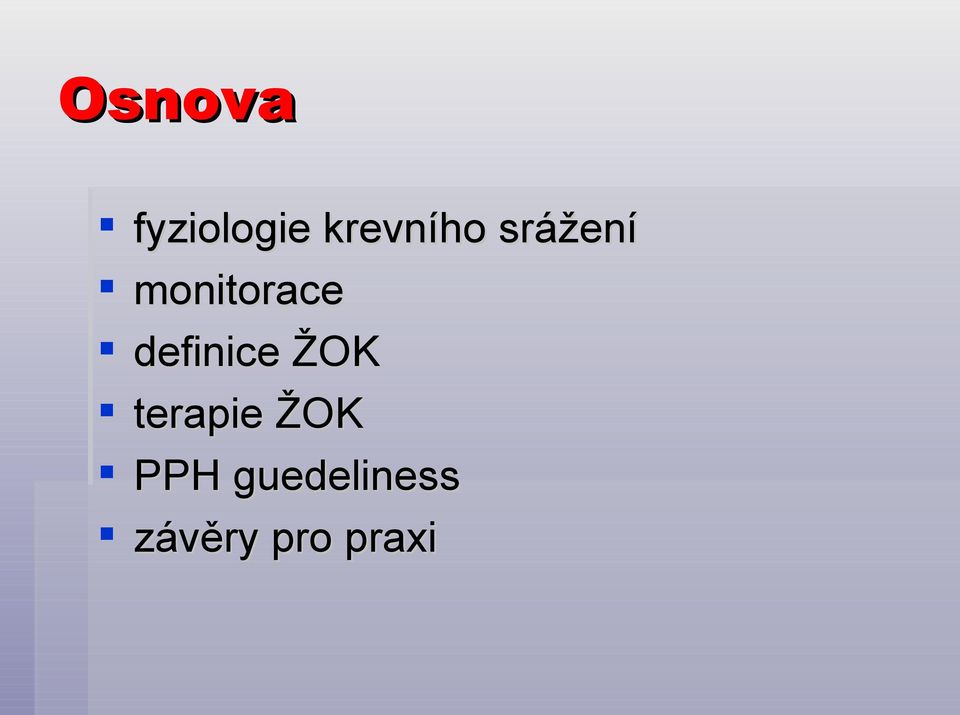 Osnova

- fyziologie krevního srážení
- monitorace
- definice ŽOK
- terapie ŽOK
- PPH guedeliness
- závěry pro praxi